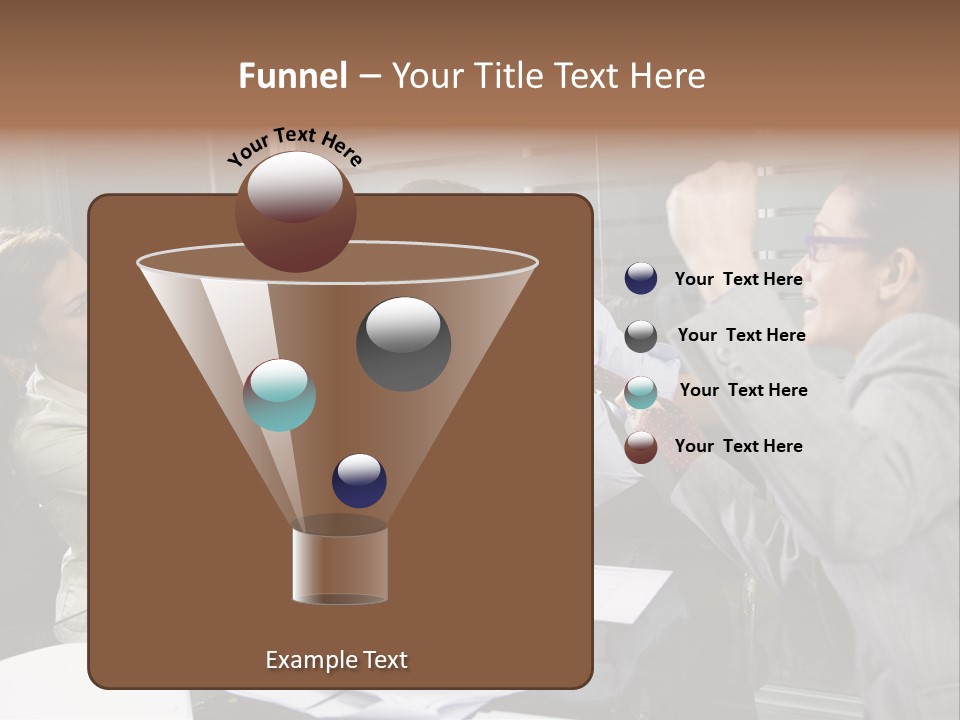 Funnel – Your Title Text Here

Your Text Here

Your Text Here

Your Text Here

Your Text Here

Your Text Here

Example Text